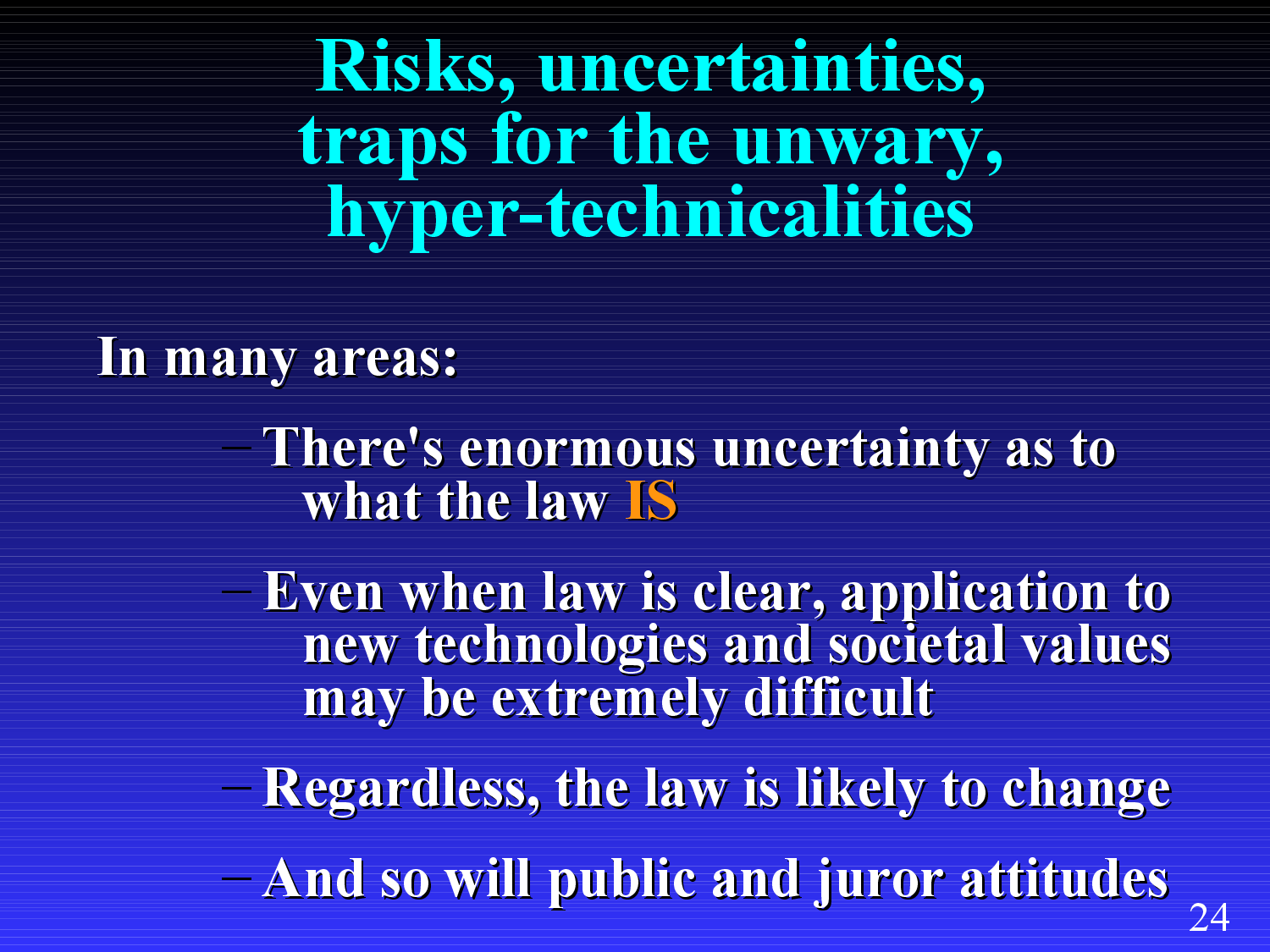 Risks, uncertainties, traps for the unwary, hyper-technicalities

In many areas:

– There's enormous uncertainty as to what the law IS

– Even when law is clear, application to new technologies and societal values may be extremely difficult

– Regardless, the law is likely to change

– And so will public and juror attitudes

24